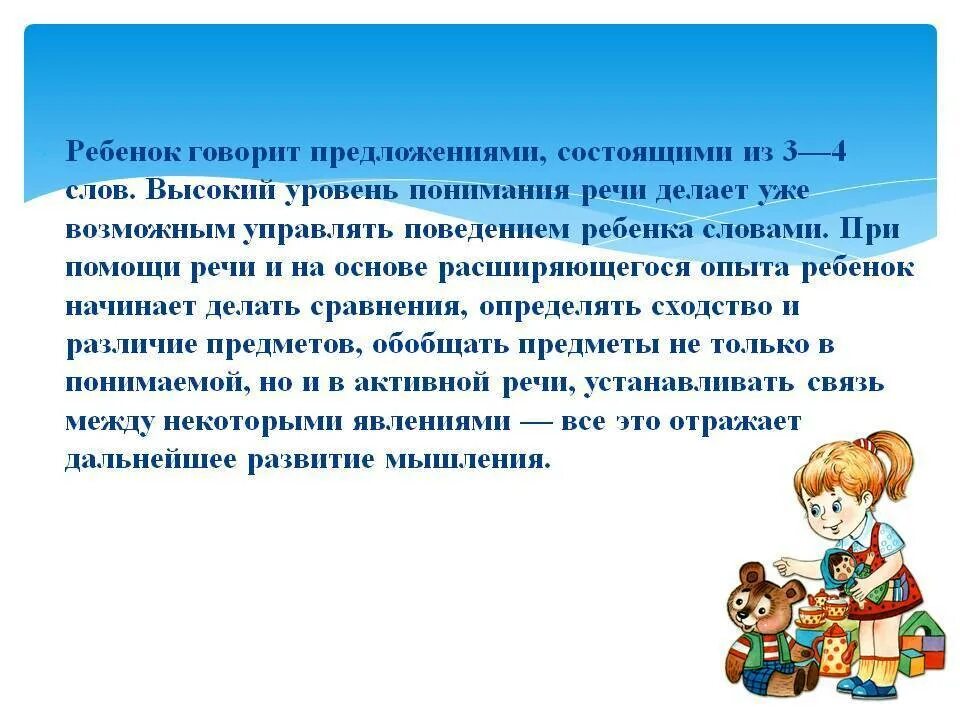 Ребенок говорит предложениями, состоящими из 3—4 слов. Высокий уровень понимания речи делает уже возможным управлять поведением ребенка словами. При помощи речи и на основе расширяющегося опыта ребенок начинает делать сравнения, определять сходство и различие предметов, обобщать предметы не только в понимаемой, но и в активной речи, устанавливать связь между некоторыми явлениями — все это отражает дальнейшее развитие мышления.